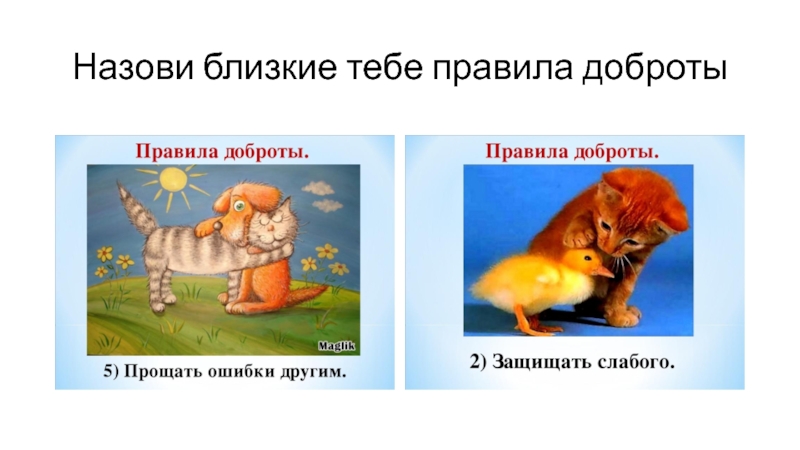 Назови близкие тебе правила доброты

Правила доброты.

Maglik

5) Прощать ошибки другим.

Правила доброты.

2) Защищать слабого.